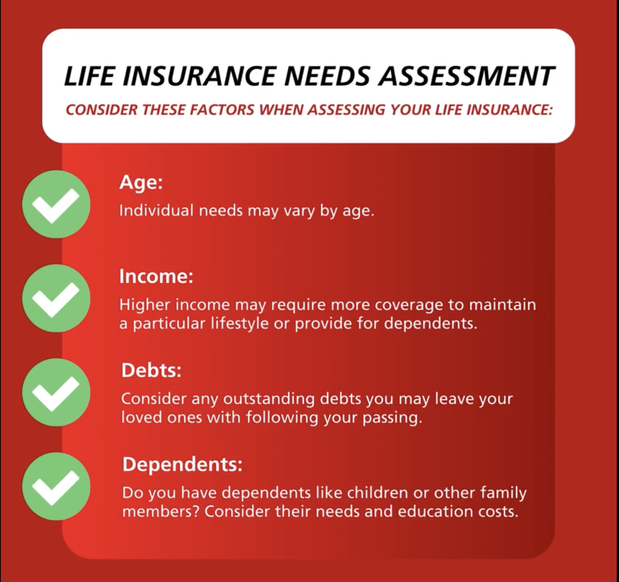 LIFE INSURANCE NEEDS ASSESSMENT

CONSIDER THESE FACTORS WHEN ASSESSING YOUR LIFE INSURANCE:

Age:
Individual needs may vary by age.

Income:
Higher income may require more coverage to maintain a particular lifestyle or provide for dependents.

Debts:
Consider any outstanding debts you may leave your loved ones with following your passing.

Dependents:
Do you have dependents like children or other family members? Consider their needs and education costs.